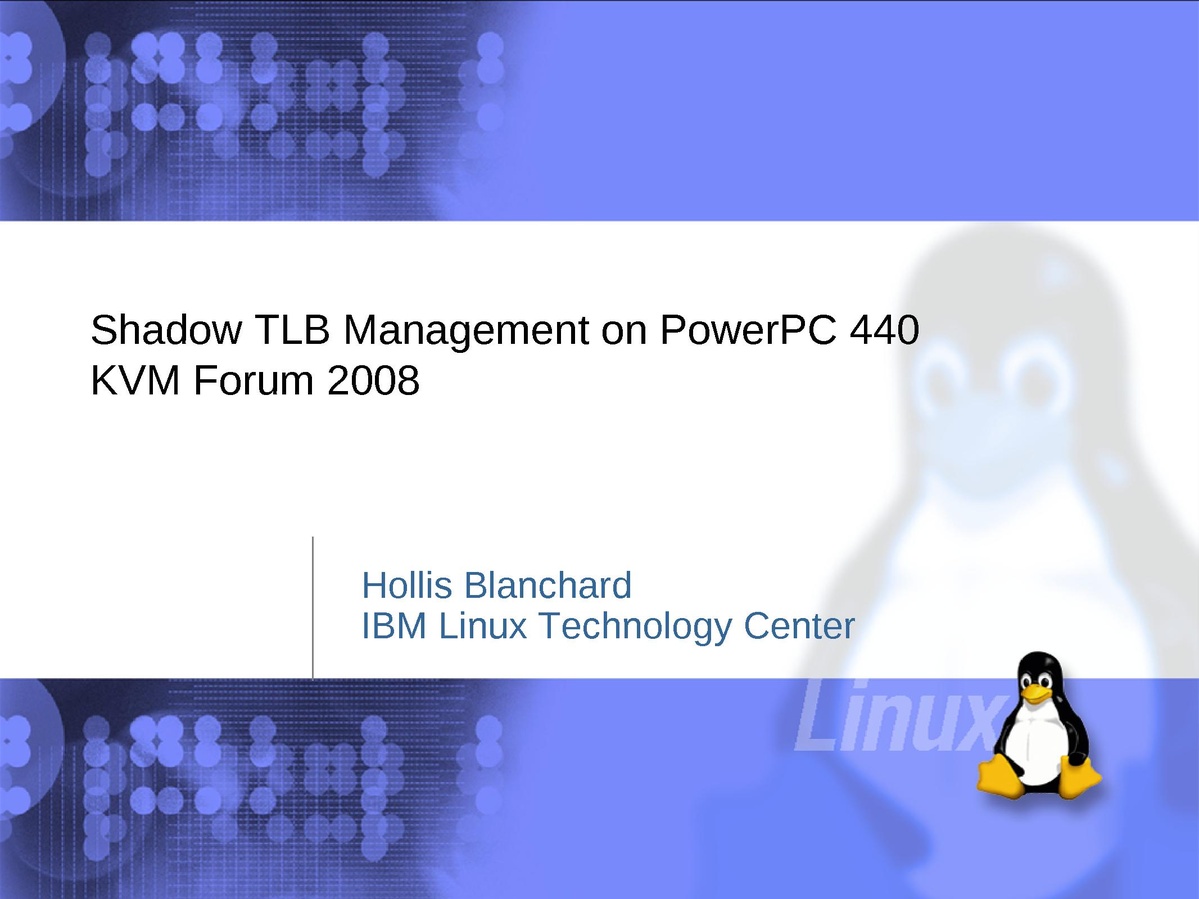 Shadow TLB Management on PowerPC 440
KVM Forum 2008

Hollis Blanchard
IBM Linux Technology Center

Linux